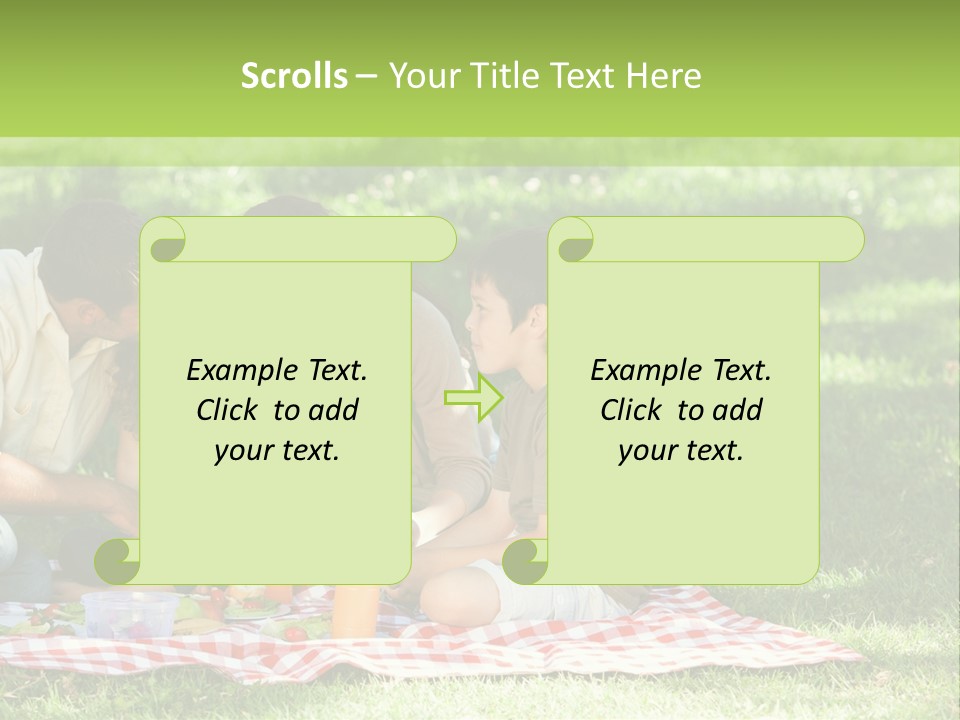 Scrolls – Your Title Text Here

Example Text. Click to add your text.

Example Text. Click to add your text.